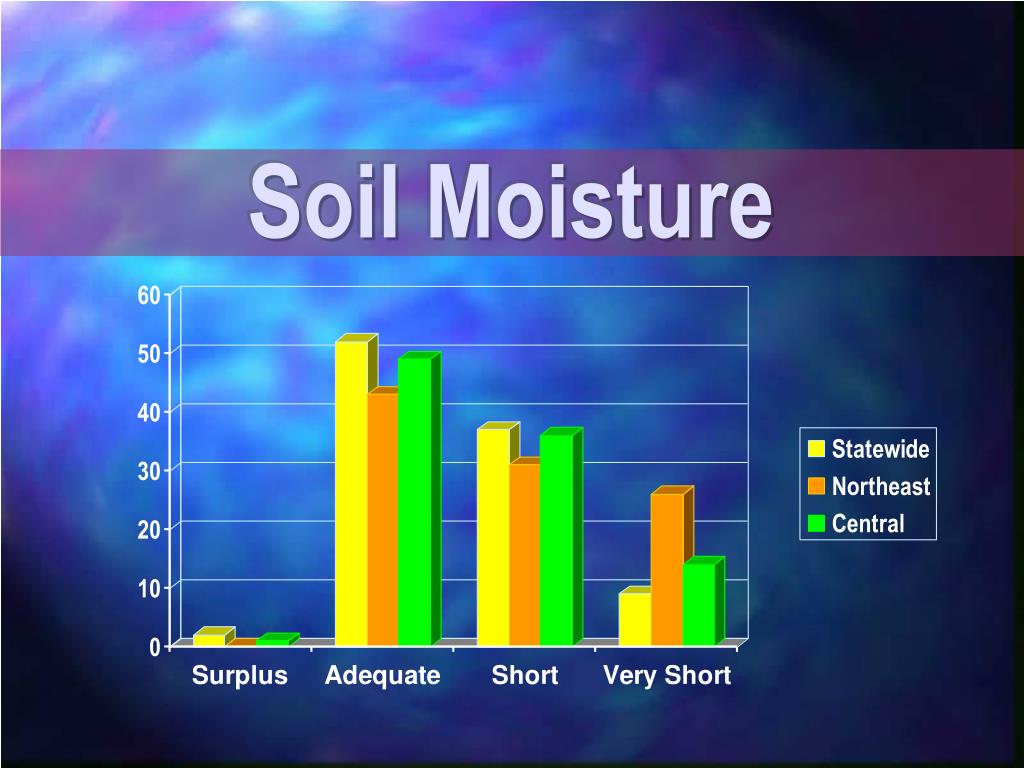 Soil Moisture

60
50
40
30
20
10
0

Surplus
Adequate
Short
Very Short

Statewide
Northeast
Central